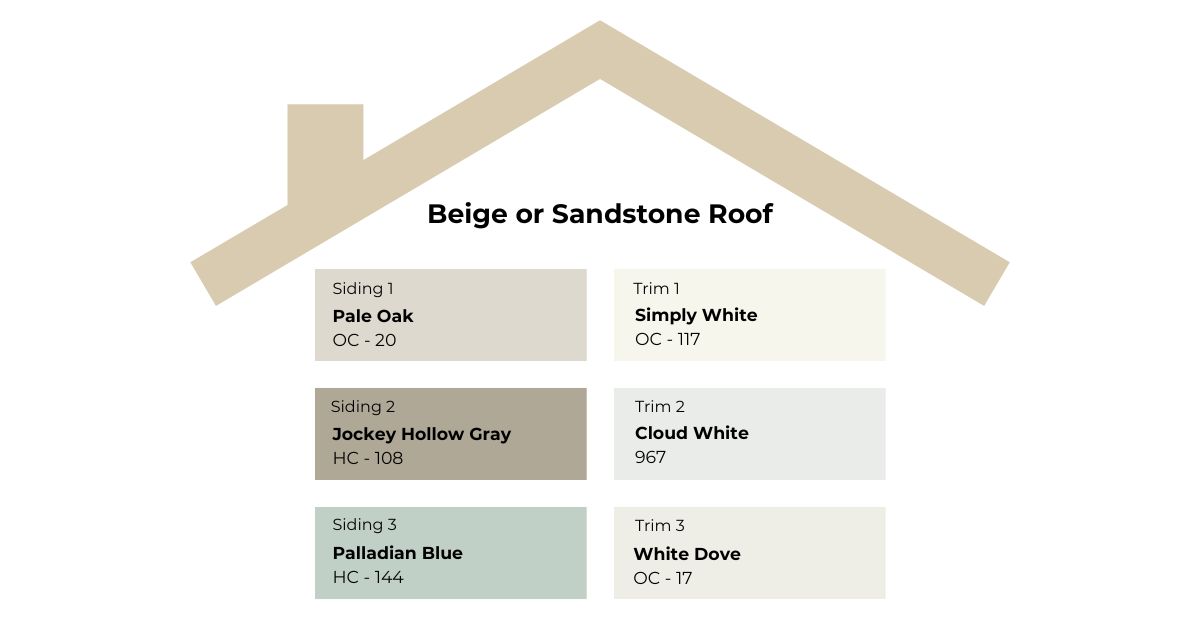 Beige or Sandstone Roof

Siding 1
Pale Oak
OC - 20

Siding 2
Jockey Hollow Gray
HC - 108

Siding 3
Palladian Blue
HC - 144

Trim 1
Simply White
OC - 117

Trim 2
Cloud White
967

Trim 3
White Dove
OC - 17